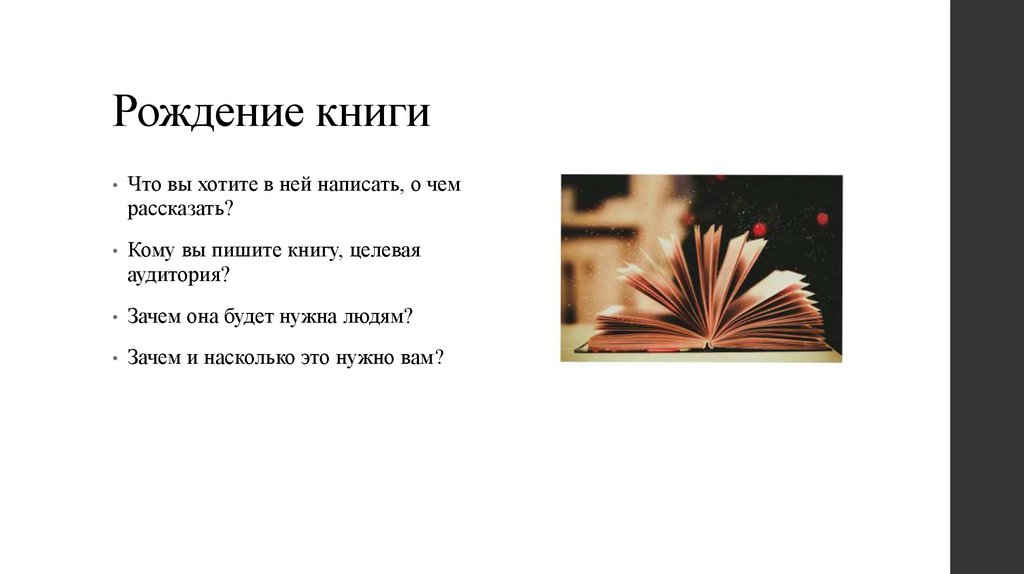 Рождение книги

• Что вы хотите в ней написать, о чем рассказать?

• Кому вы пишите книгу, целевая аудитория?

• Зачем она будет нужна людям?

• Зачем и насколько это нужно вам?